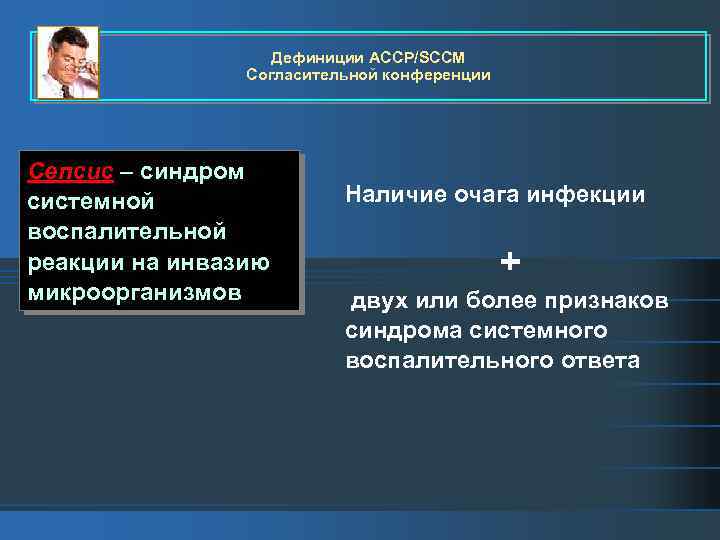 Дефиниции ACCP/SCCM
Согласительной конференции

Сепсис – синдром системной воспалительной реакции на инвазию микроорганизмов

Наличие очага инфекции

+

двух или более признаков синдрома системного воспалительного ответа